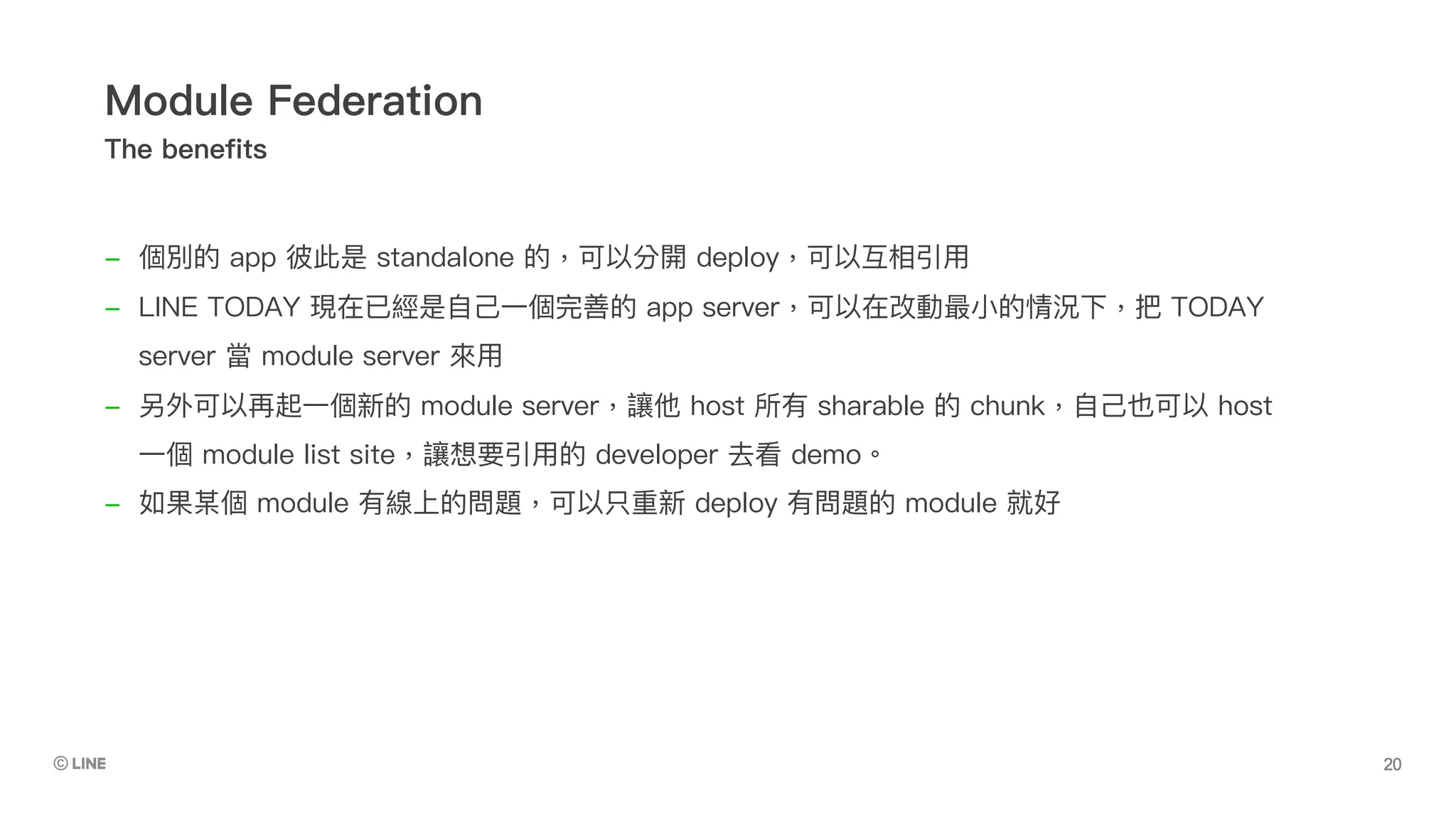 Module Federation
The benefits

– 個別的 app 彼此是 standalone 的，可以分開 deploy，可以互相引用
– LINE TODAY 現在已經是自己一個完善的 app server，可以在改動最小的情況下，把 TODAY server 當 module server 來用
– 另外可以再起一個新的 module server，讓他 host 所有 sharable 的 chunk，自己也可以 host 一個 module list site，讓想要引用的 developer 去看 demo。
– 如果某個 module 有線上的問題，可以只重新 deploy 有問題的 module 就好

© LINE
20